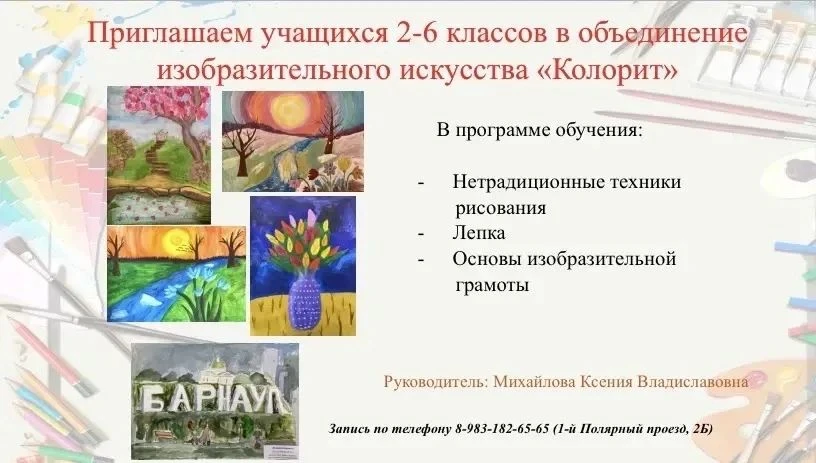 Приглашаем учащихся 2-6 классов в объединение изобразительного искусства «Колорит»

В программе обучения:

- Нетрадиционные техники рисования
- Лепка
- Основы изобразительной грамоты

БАРНАУЛ

Руководитель: Михайлова Ксения Владиславовна

Запись по телефону 8-983-182-65-65 (1-й Полярный проезд, 2Б)